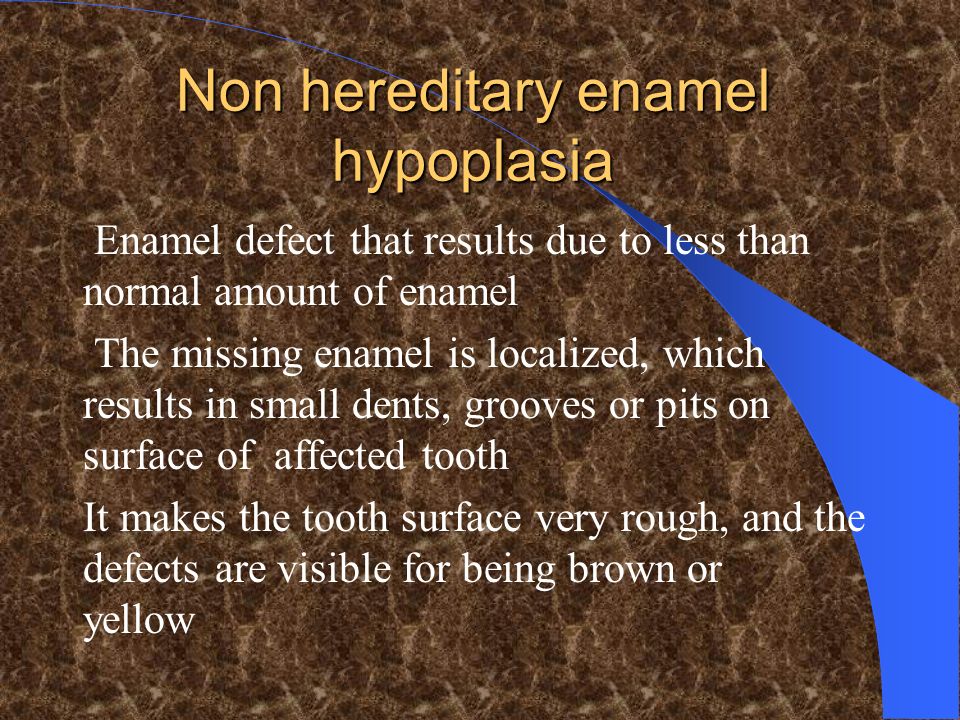 Non hereditary enamel hypoplasia

Enamel defect that results due to less than normal amount of enamel

The missing enamel is localized, which results in small dents, grooves or pits on surface of affected tooth

It makes the tooth surface very rough, and the defects are visible for being brown or yellow